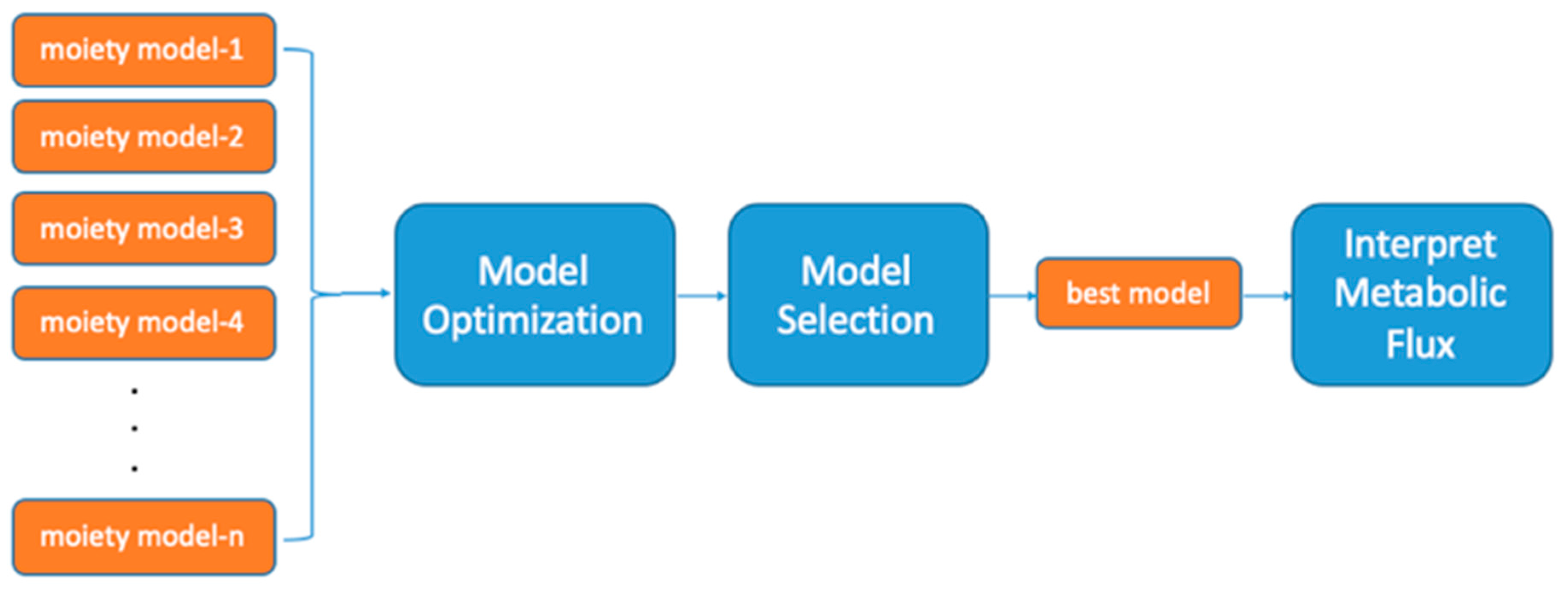 moiety model-1

moiety model-2

moiety model-3

moiety model-4

.
.
.

moiety model-n

Model Optimization

Model Selection

best model

Interpret Metabolic Flux